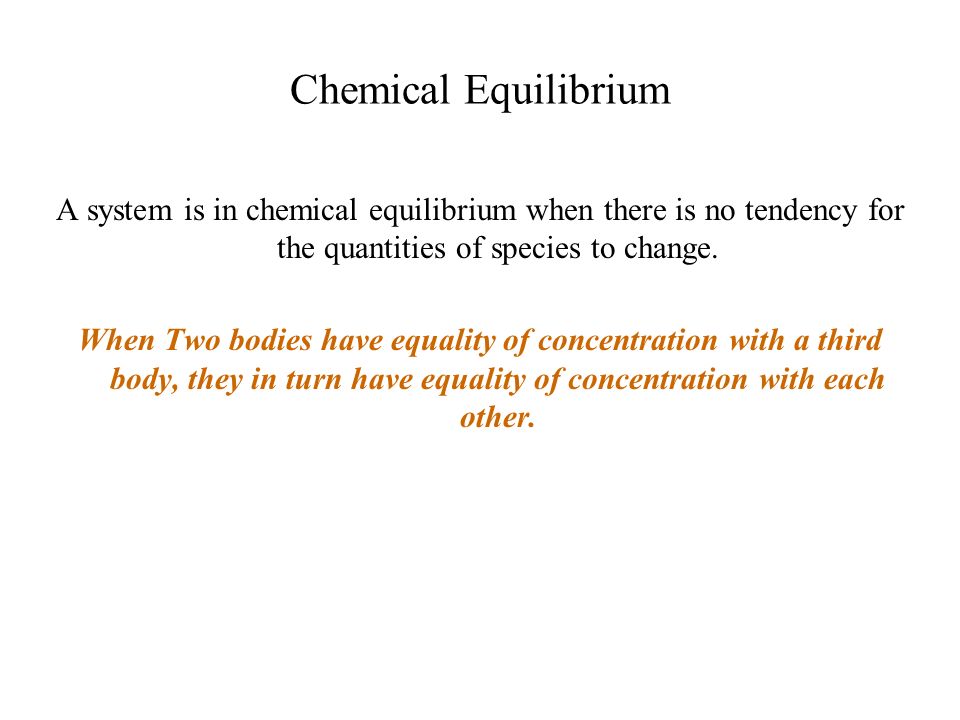 Chemical Equilibrium

A system is in chemical equilibrium when there is no tendency for the quantities of species to change.

When Two bodies have equality of concentration with a third body, they in turn have equality of concentration with each other.